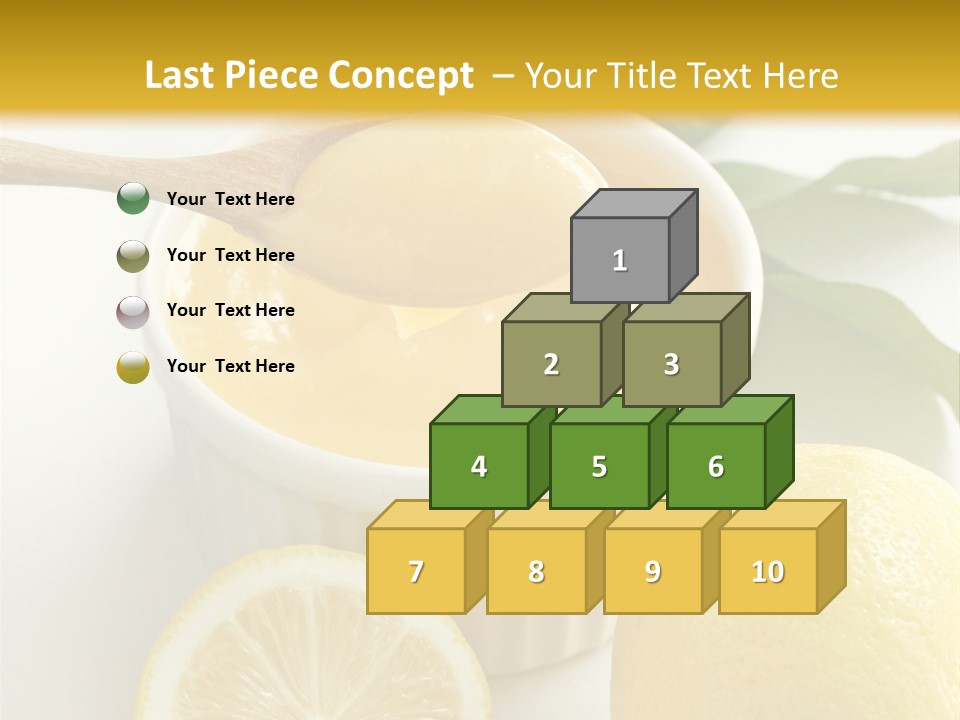 Last Piece Concept – Your Title Text Here

Your Text Here

Your Text Here

Your Text Here

Your Text Here

1

2

3

4

5

6

7

8

9

10